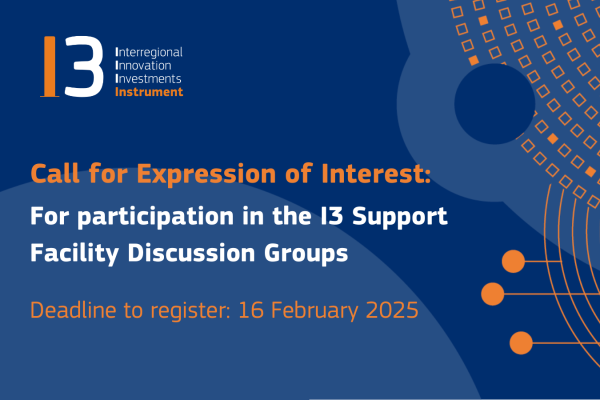 I3

Interregional
Innovation
Investments
Instrument

Call for Expression of Interest:

For participation in the I3 Support Facility Discussion Groups

Deadline to register: 16 February 2025